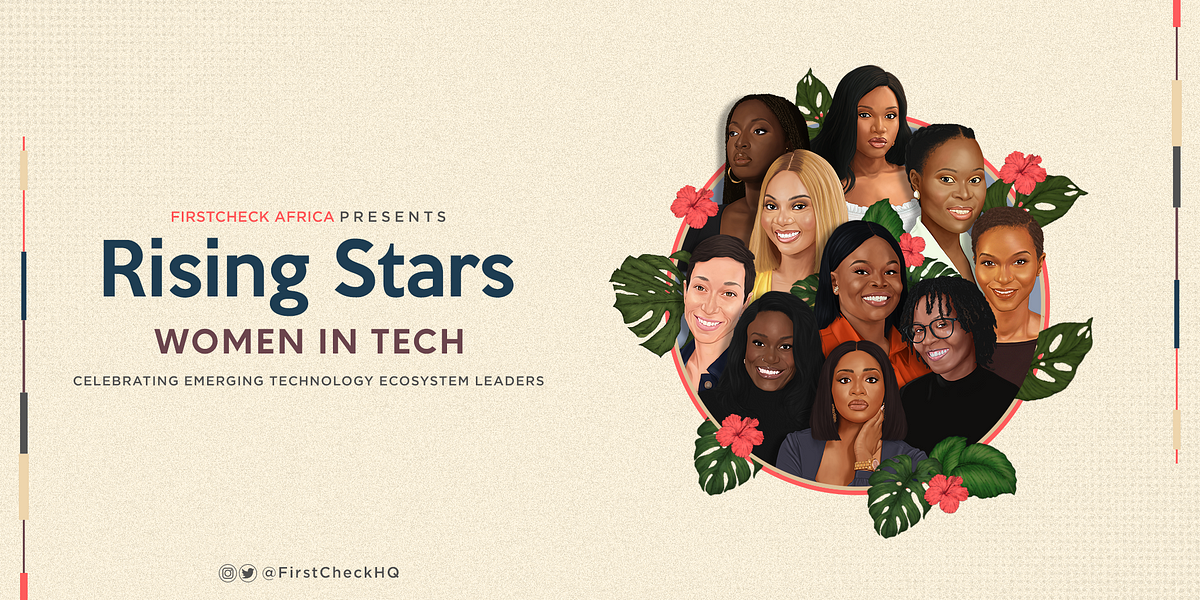 FIRSTCHECK AFRICA PRESENTS

Rising Stars

WOMEN IN TECH

CELEBRATING EMERGING TECHNOLOGY ECOSYSTEM LEADERS

@FirstCheckHQ